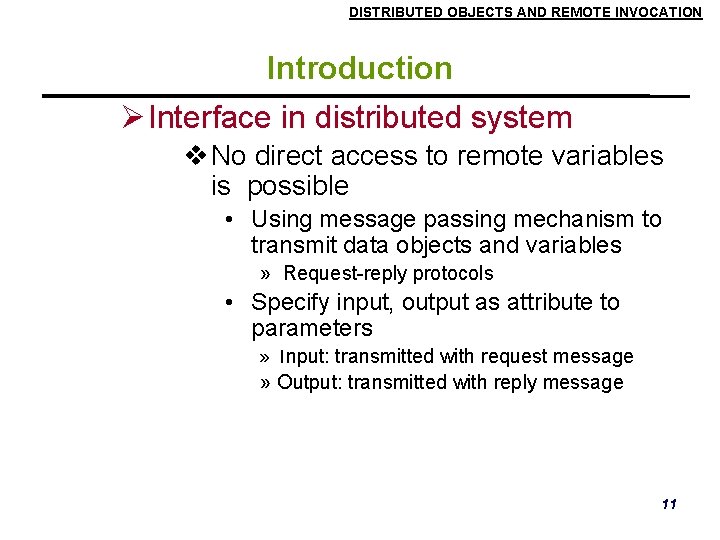 DISTRIBUTED OBJECTS AND REMOTE INVOCATION

Introduction

➢ Interface in distributed system

❖ No direct access to remote variables is possible

• Using message passing mechanism to transmit data objects and variables

» Request-reply protocols

• Specify input, output as attribute to parameters

» Input: transmitted with request message

» Output: transmitted with reply message

11